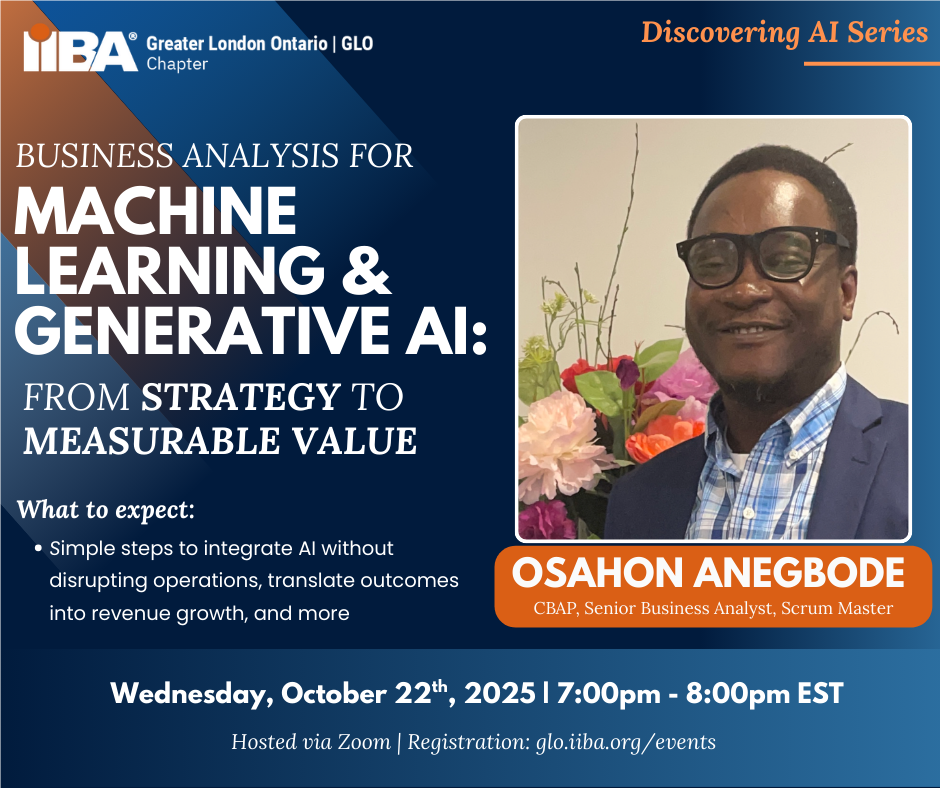 IIBA® Greater London Ontario | GLO Chapter

Discovering AI Series

BUSINESS ANALYSIS FOR
MACHINE LEARNING & GENERATIVE AI:
FROM STRATEGY TO MEASURABLE VALUE

What to expect:
• Simple steps to integrate AI without disrupting operations, translate outcomes into revenue growth, and more

OSAHON ANEGBODE
CBAP, Senior Business Analyst, Scrum Master

Wednesday, October 22$^{th}$, 2025 | 7:00pm - 8:00pm EST

Hosted via Zoom | Registration: glo.iiba.org/events